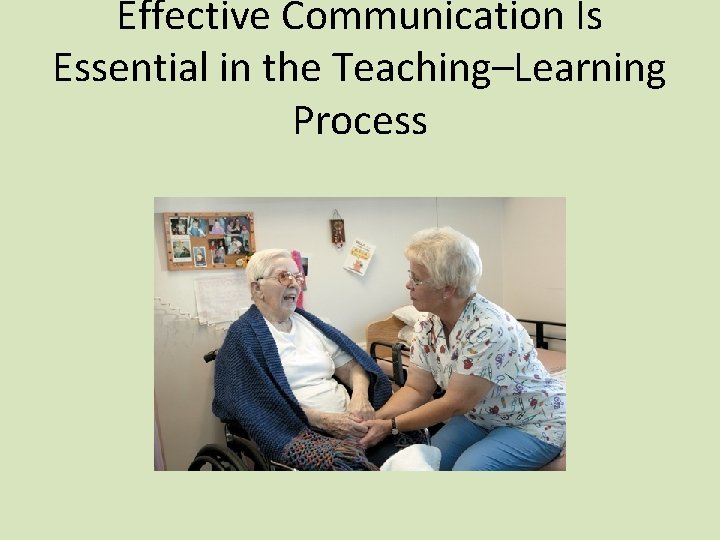 Effective Communication Is Essential in the Teaching–Learning Process